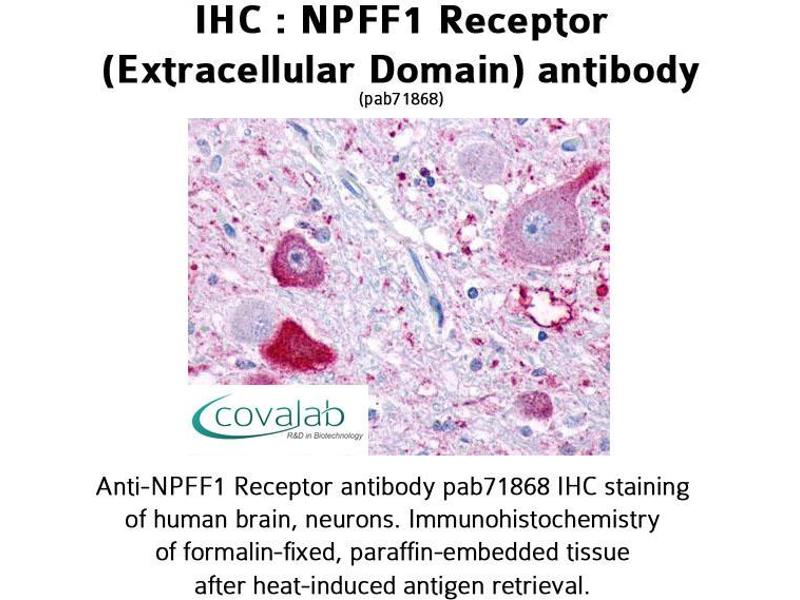 IHC : NPFF1 Receptor (Extracellular Domain) antibody
(pab71868)

covalab
R&D in Biotechnology

Anti-NPFF1 Receptor antibody pab71868 IHC staining of human brain, neurons. Immunohistochemistry of formalin-fixed, paraffin-embedded tissue after heat-induced antigen retrieval.